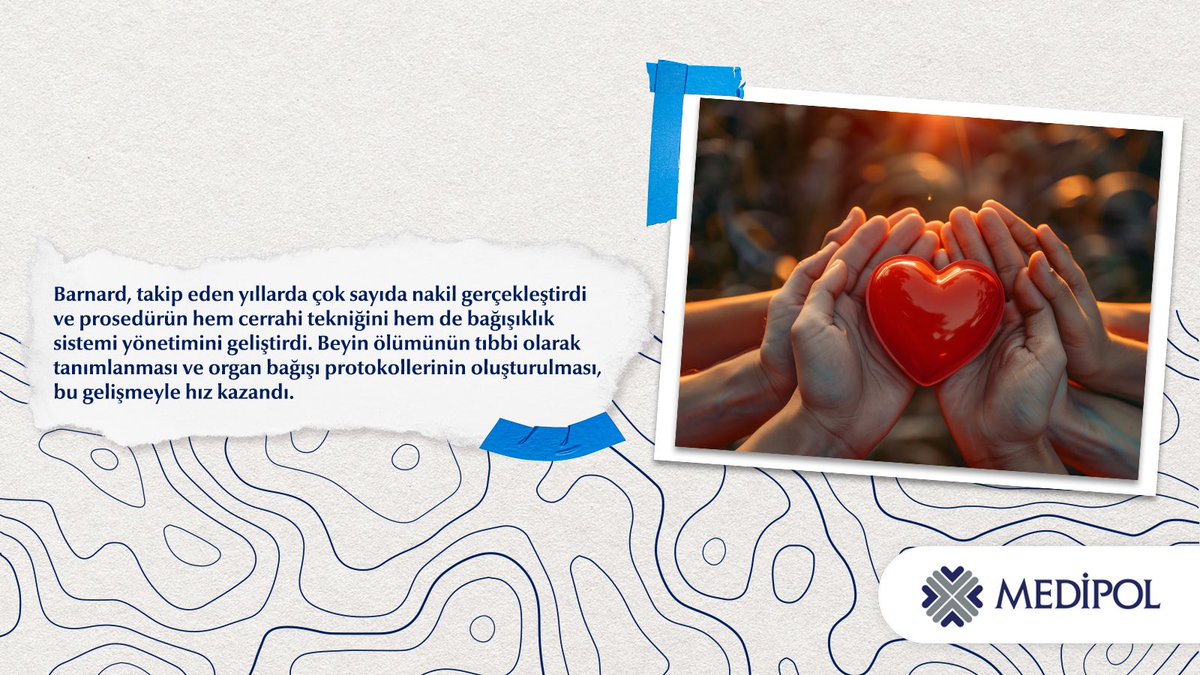 Barnard, takip eden yıllarda çok sayıda nakil gerçekleştirdi ve prosedürün hem cerrahi tekniğini hem de bağışıklık sistemi yönetimini geliştirdi. Beyin ölümünün tıbbi olarak tanımlanması ve organ bağışı protokollerinin oluşturulması, bu gelişmeyle hız kazandı.

MEDİPOL